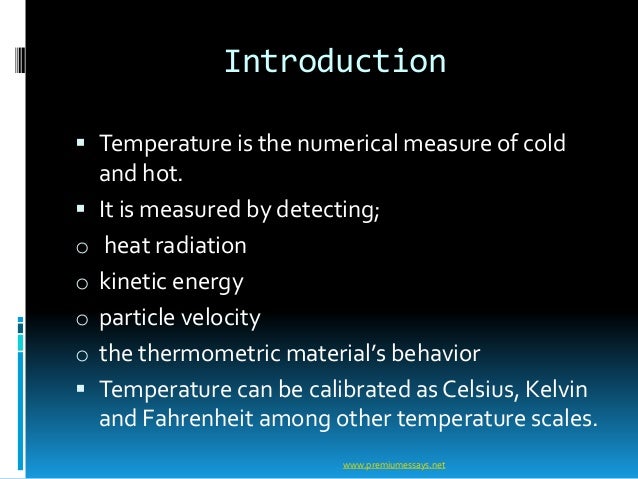 Introduction

▪ Temperature is the numerical measure of cold and hot.

▪ It is measured by detecting;

o heat radiation

o kinetic energy

o particle velocity

o the thermometric material's behavior

▪ Temperature can be calibrated as Celsius, Kelvin and Fahrenheit among other temperature scales.

www.premiumessays.net